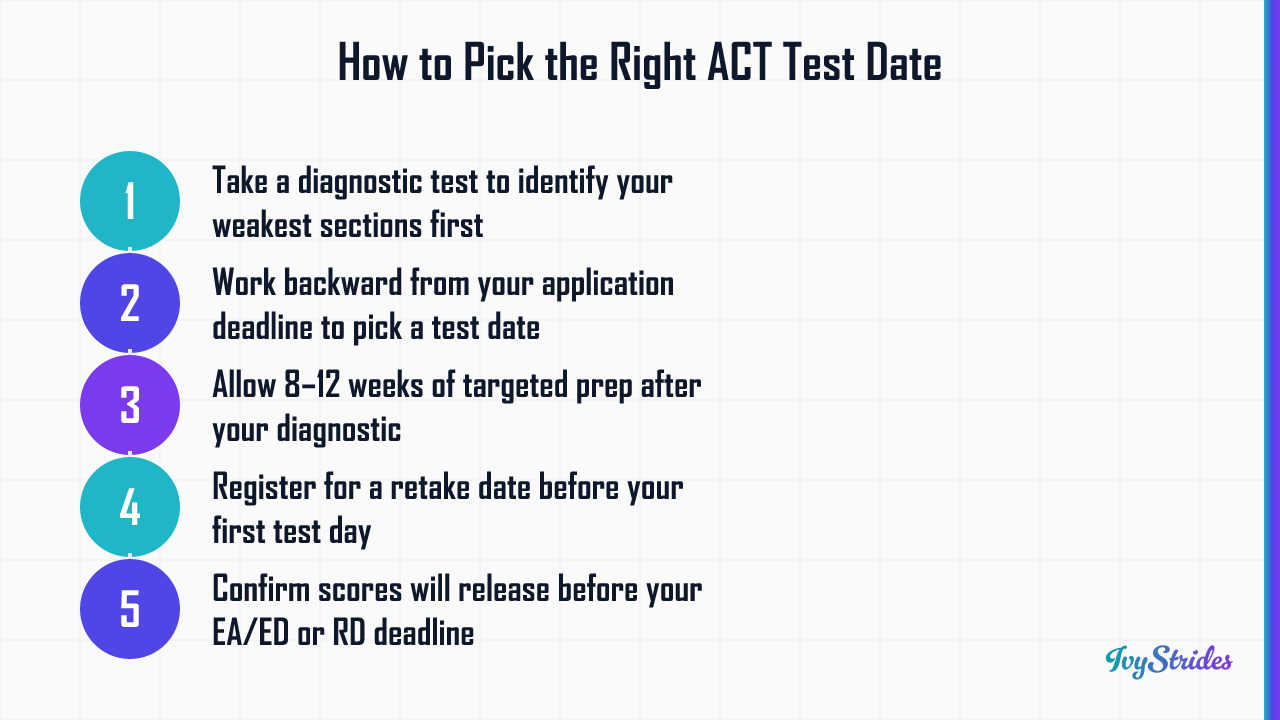 How to Pick the Right ACT Test Date

1 Take a diagnostic test to identify your weakest sections first

2 Work backward from your application deadline to pick a test date

3 Allow 8–12 weeks of targeted prep after your diagnostic

4 Register for a retake date before your first test day

5 Confirm scores will release before your EA/ED or RD deadline

IvyStrides